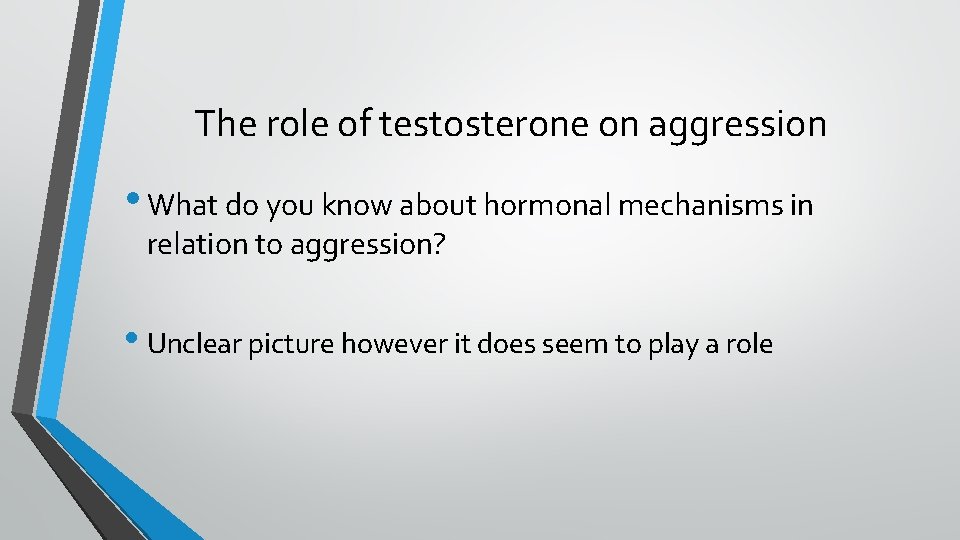 The role of testosterone on aggression

• What do you know about hormonal mechanisms in relation to aggression?

• Unclear picture however it does seem to play a role